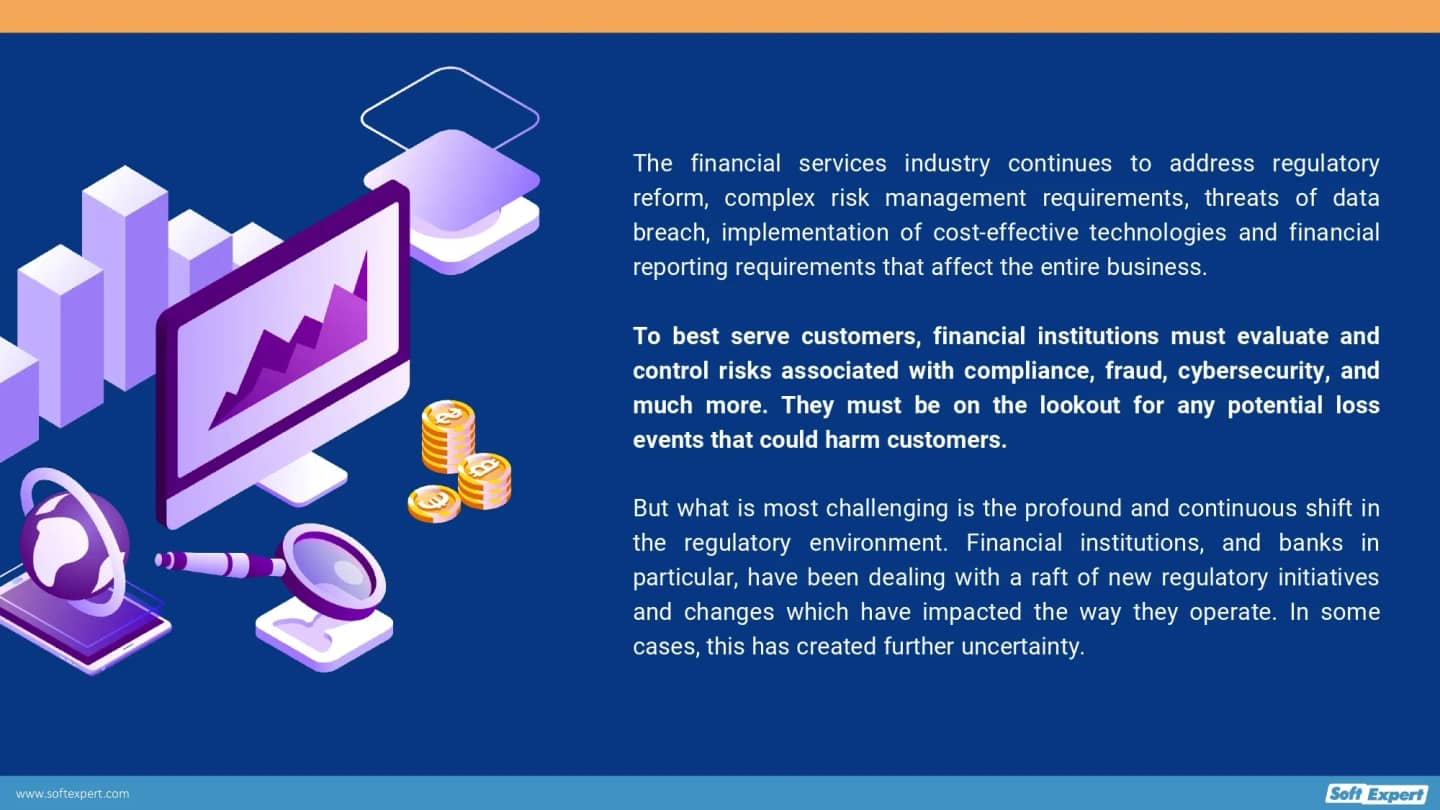 The financial services industry continues to address regulatory reform, complex risk management requirements, threats of data breach, implementation of cost-effective technologies and financial reporting requirements that affect the entire business.

To best serve customers, financial institutions must evaluate and control risks associated with compliance, fraud, cybersecurity, and much more. They must be on the lookout for any potential loss events that could harm customers.

But what is most challenging is the profound and continuous shift in the regulatory environment. Financial institutions, and banks in particular, have been dealing with a raft of new regulatory initiatives and changes which have impacted the way they operate. In some cases, this has created further uncertainty.

www.softexpert.com

Soft Expert